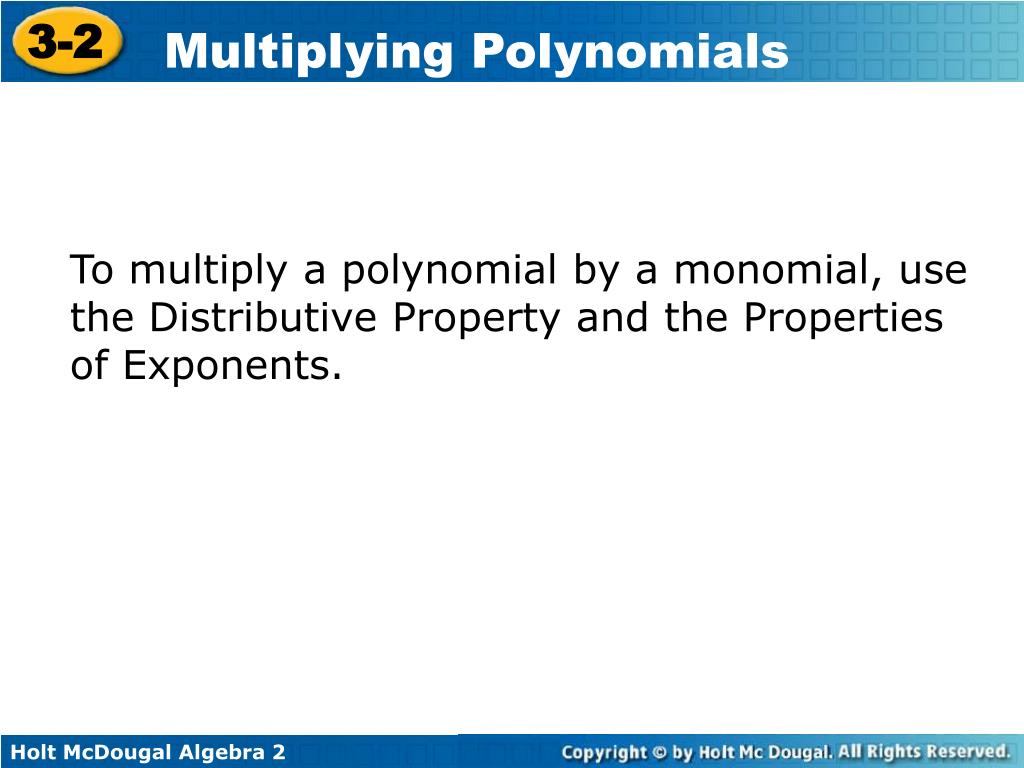 3-2 Multiplying Polynomials

To multiply a polynomial by a monomial, use the Distributive Property and the Properties of Exponents.

Holt McDougal Algebra 2

Copyright © by Holt Mc Dougal. All Rights Reserved.